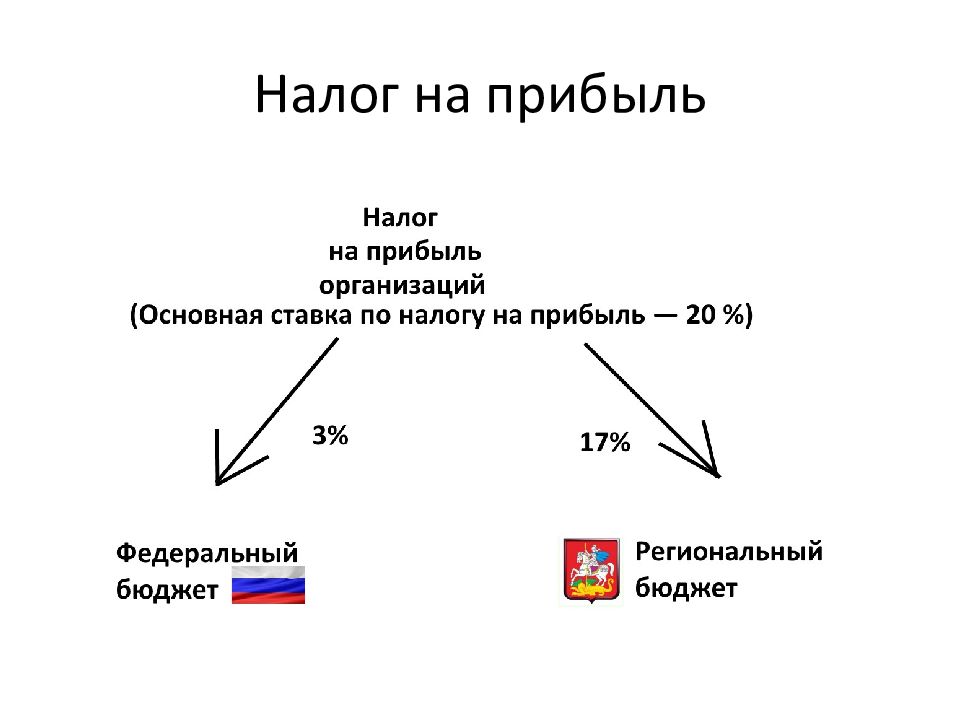 Налог на прибыль

Налог
на прибыль
организаций
(Основная ставка по налогу на прибыль — 20 %)

3%

17%

Федеральный
бюджет

Региональный
бюджет